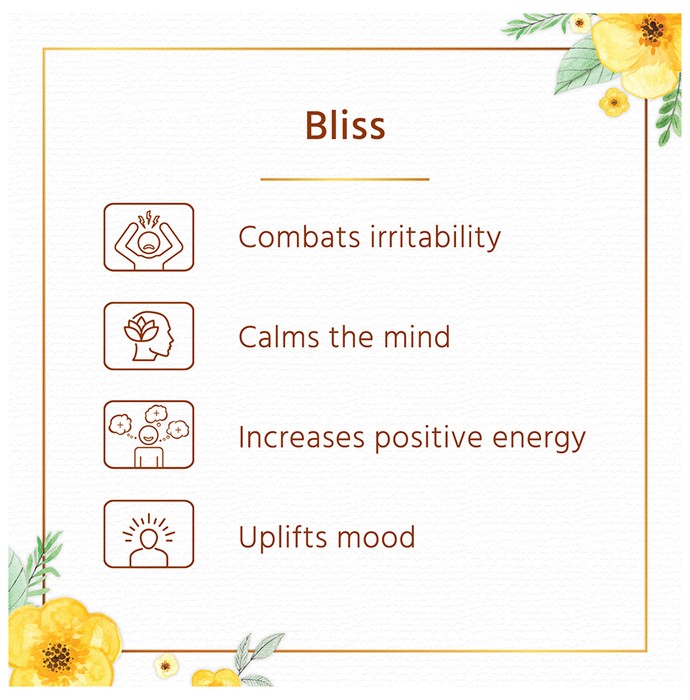 Bliss

Combats irritability

Calms the mind

Increases positive energy

Uplifts mood